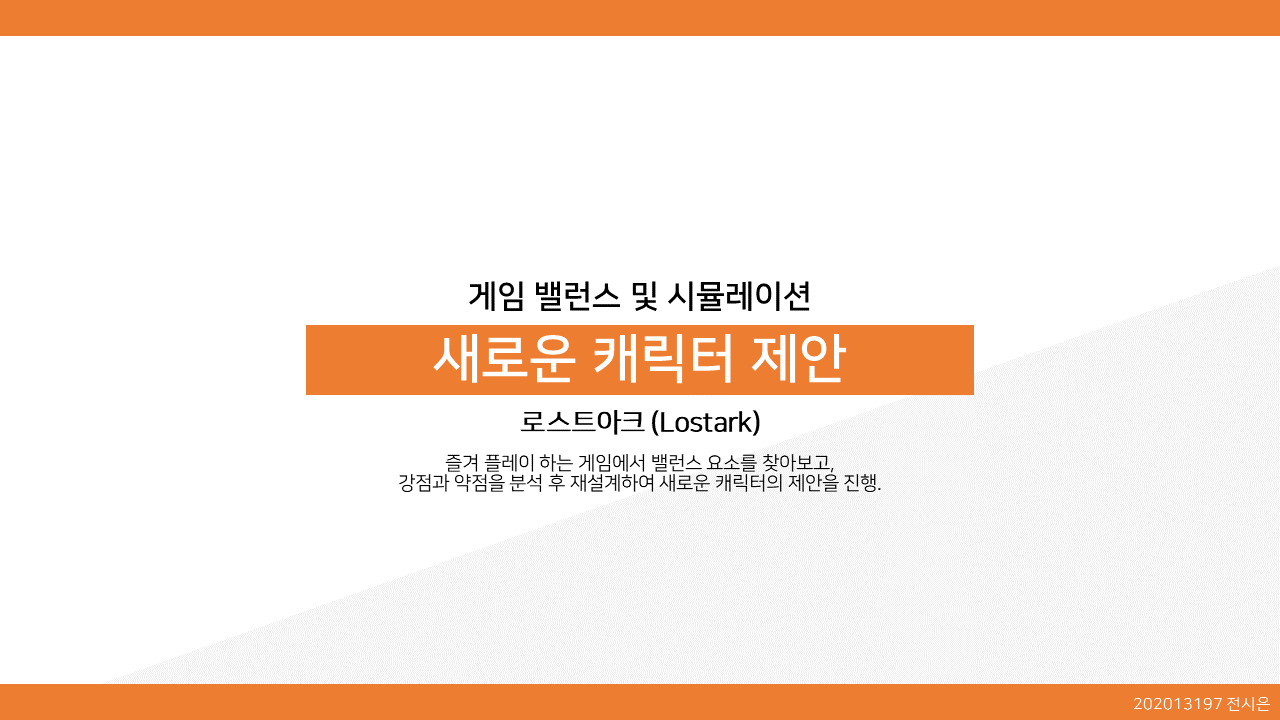 게임 밸런스 및 시뮬레이션

새로운 캐릭터 제안

로스트아크 (Lostark)

즐겨 플레이 하는 게임에서 밸런스 요소를 찾아보고, 강점과 약점을 분석 후 재설계하여 새로운 캐릭터의 제안을 진행.

202013197 전시은